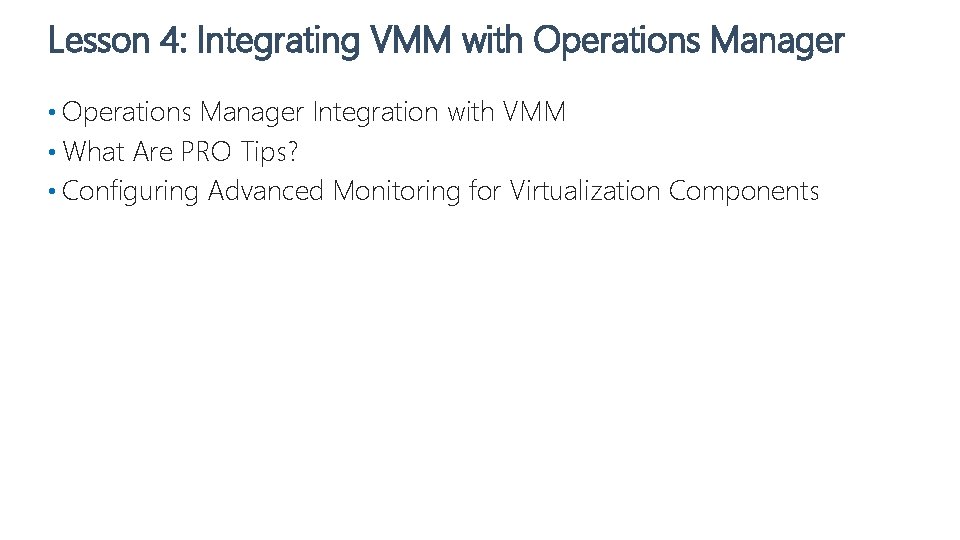 Lesson 4: Integrating VMM with Operations Manager

• Operations Manager Integration with VMM
• What Are PRO Tips?
• Configuring Advanced Monitoring for Virtualization Components